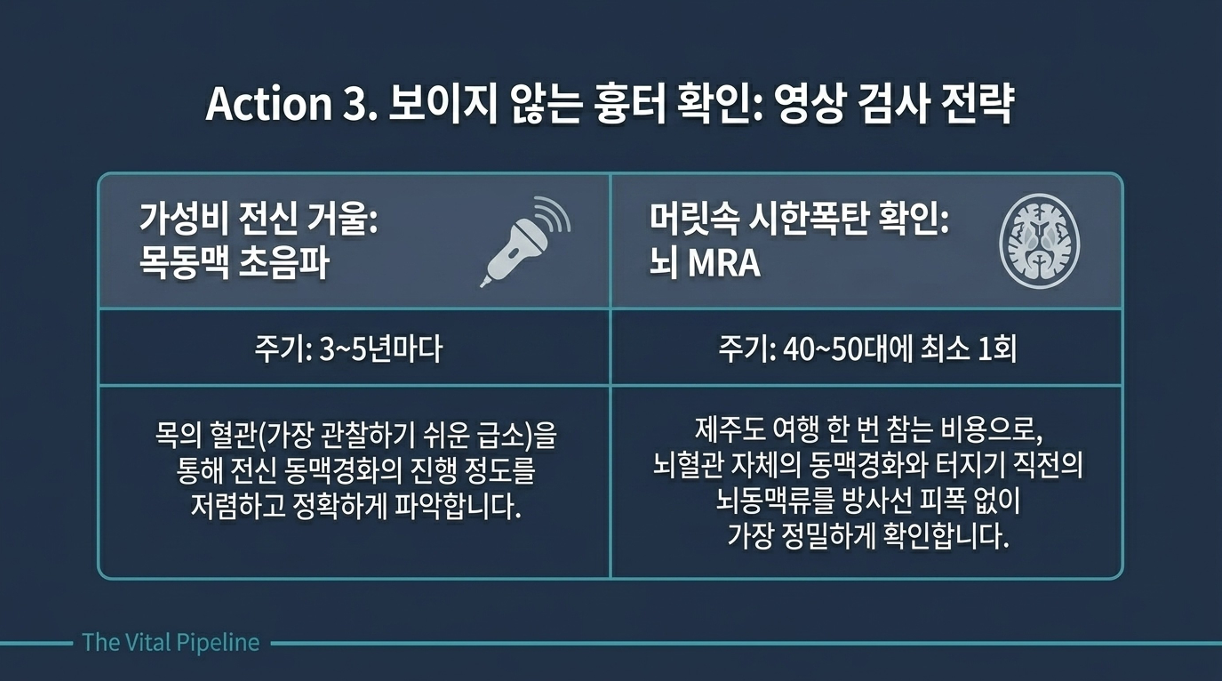 Action 3. 보이지 않는 흉터 확인: 영상 검사 전략

| 가성비 전신 거울: 목동맥 초음파 | 머릿속 시한폭탄 확인: 뇌 MRA |
|---|---|
| 주기: 3~5년마다 | 주기: 40~50대에 최소 1회 |
| 목의 혈관(가장 관찰하기 쉬운 급소)을 통해 전신 동맥경화의 진행 정도를 저렴하고 정확하게 파악합니다. | 제주도 여행 한 번 참는 비용으로, 뇌혈관 자체의 동맥경화와 터지기 직전의 뇌동맥류를 방사선 피폭 없이 가장 정밀하게 확인합니다. |

The Vital Pipeline